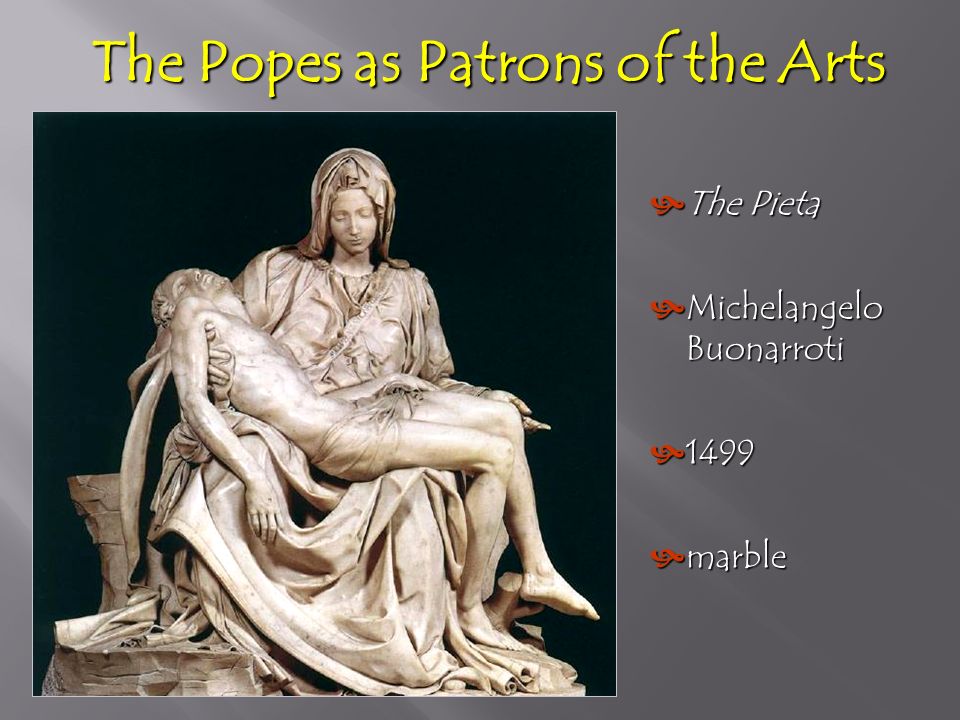 The Popes as Patrons of the Arts

The Pieta

Michelangelo Buonarroti

1499

marble